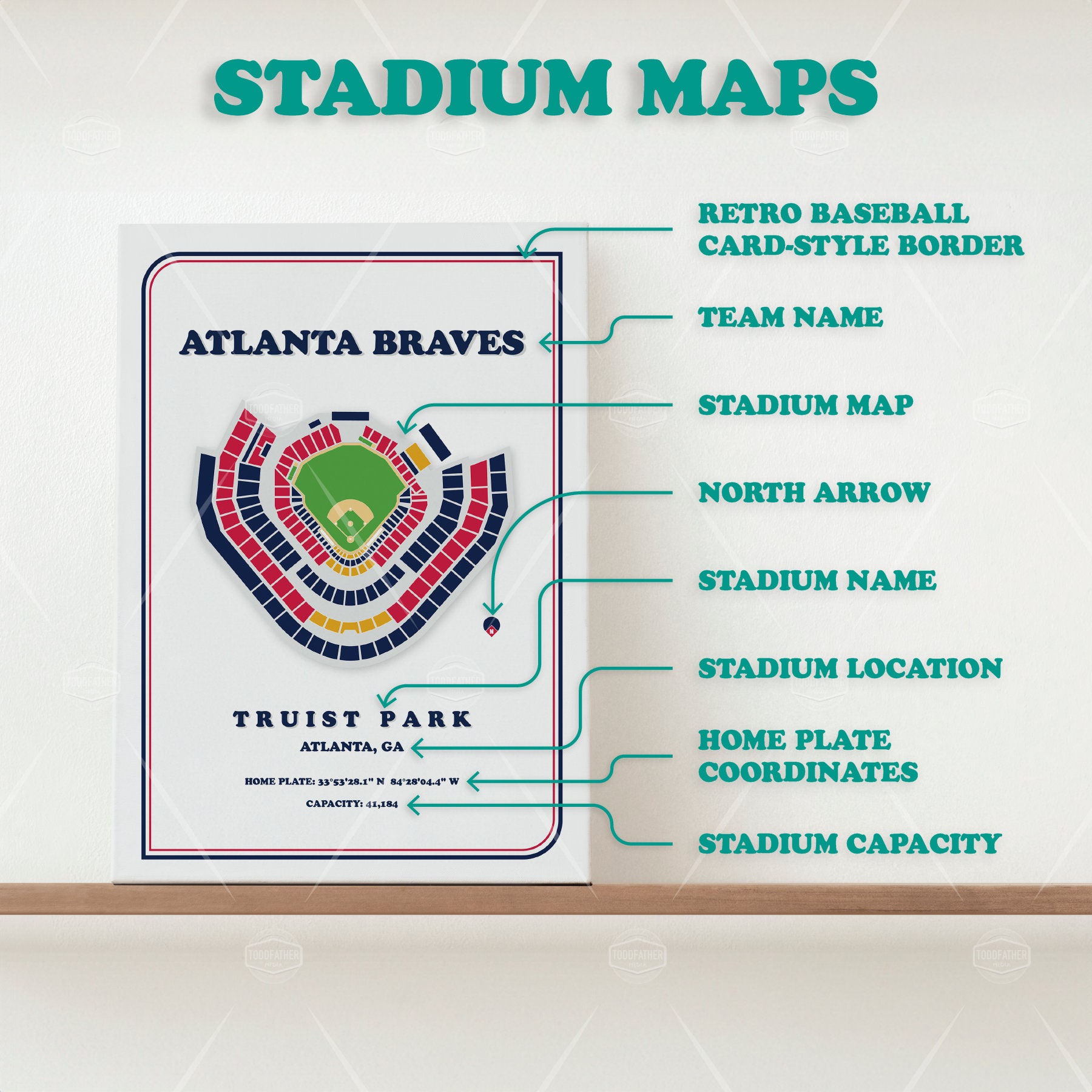 STADIUM MAPS

ATLANTA BRAVES

N

TRUIST PARK
ATLANTA, GA

HOME PLATE: 33°53'28.1" N 84°28'04.4" W

CAPACITY: 41,184

RETRO BASEBALL CARD-STYLE BORDER

TEAM NAME

STADIUM MAP

NORTH ARROW

STADIUM NAME

STADIUM LOCATION

HOME PLATE COORDINATES

STADIUM CAPACITY

TODDFATHER MEDIA